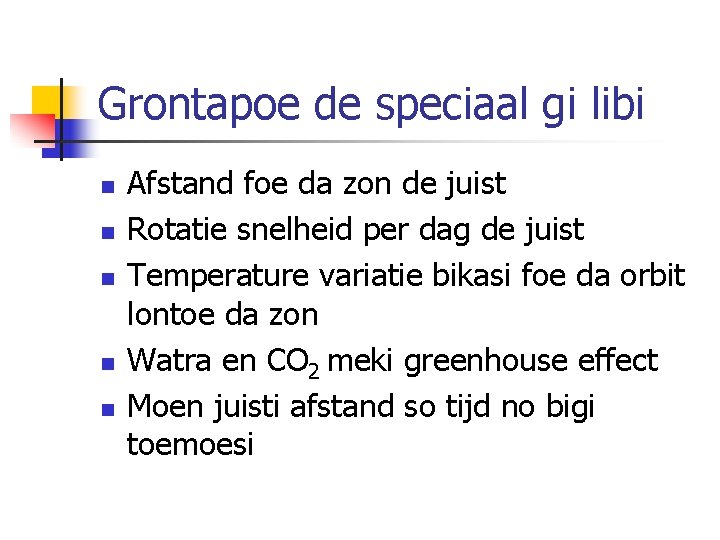 Grontapoe de speciaal gi libi

- Afstand foe da zon de juist
- Rotatie snelheid per dag de juist
- Temperature variatie bikasi foe da orbit lontoe da zon
- Watra en $CO_2$ meki greenhouse effect
- Moen juisti afstand so tijd no bigi toemoesi